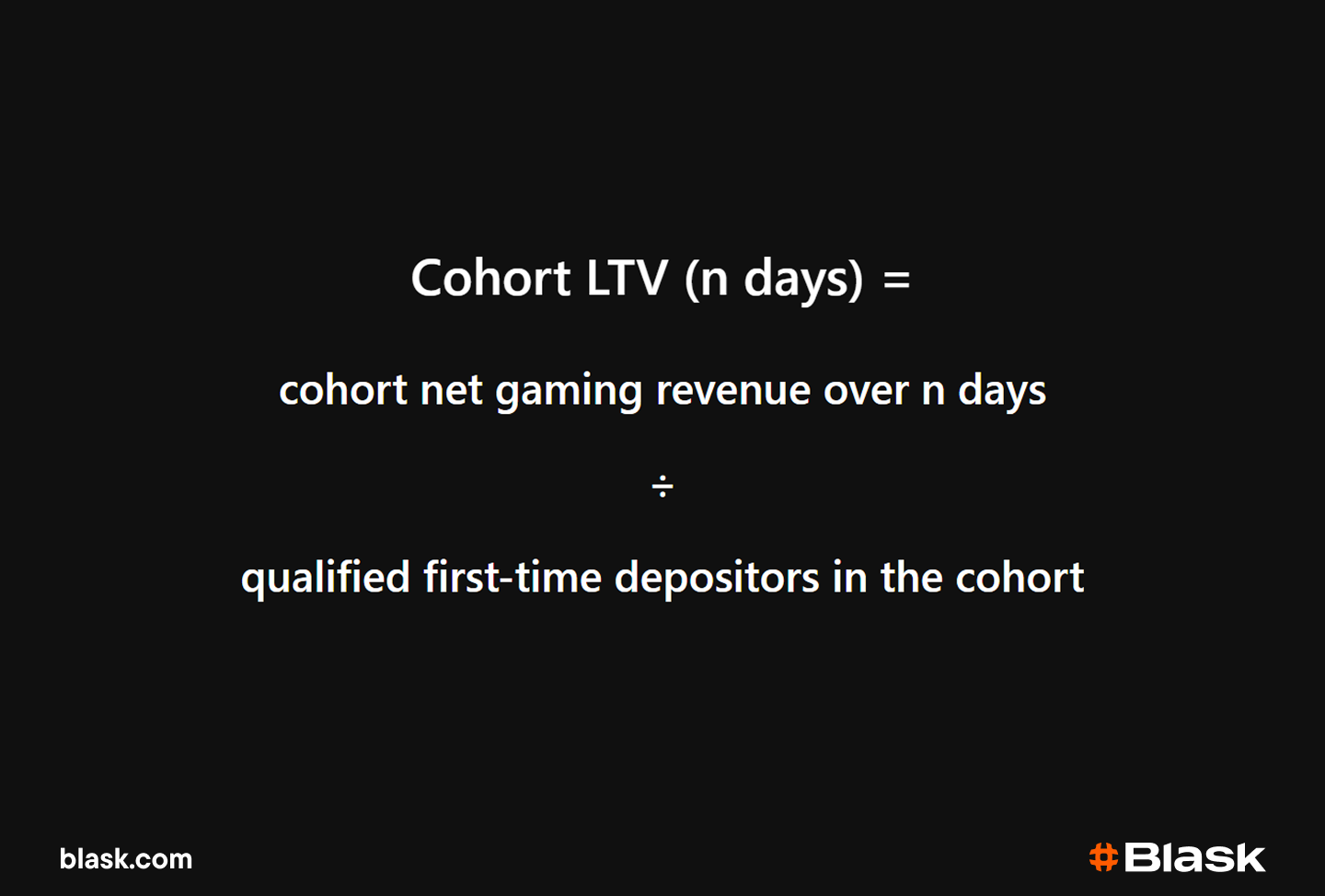 Cohort LTV (n days) =

cohort net gaming revenue over n days

÷

qualified first-time depositors in the cohort

blask.com

Blask